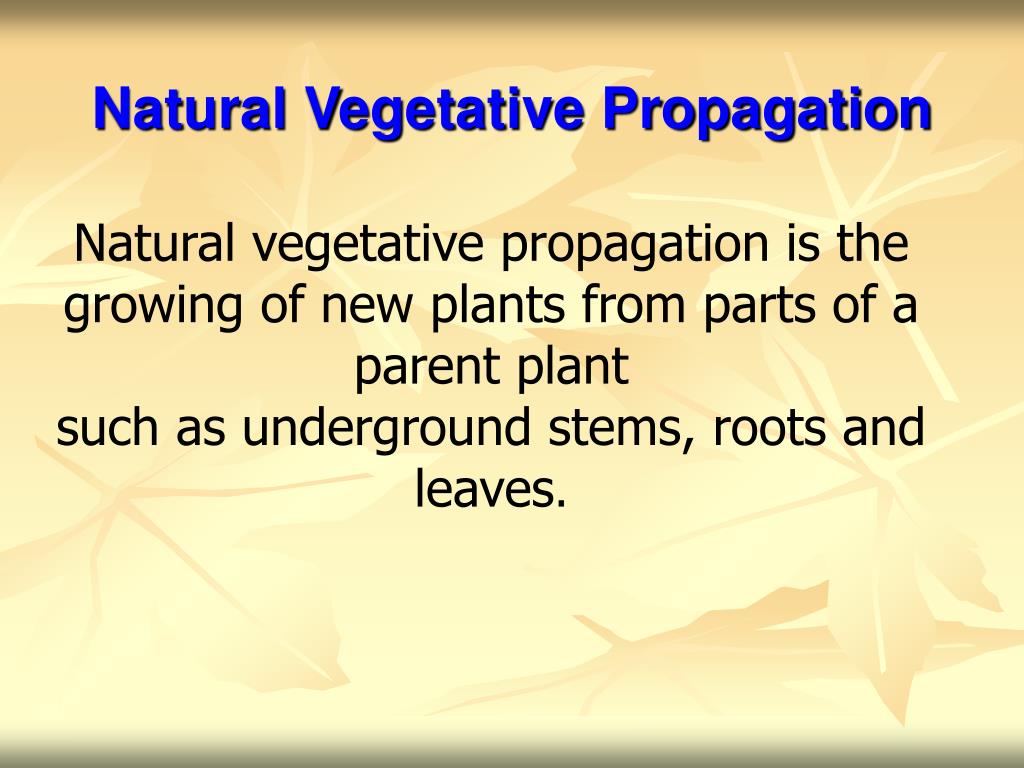 Natural Vegetative Propagation

Natural vegetative propagation is the growing of new plants from parts of a parent plant
such as underground stems, roots and leaves.